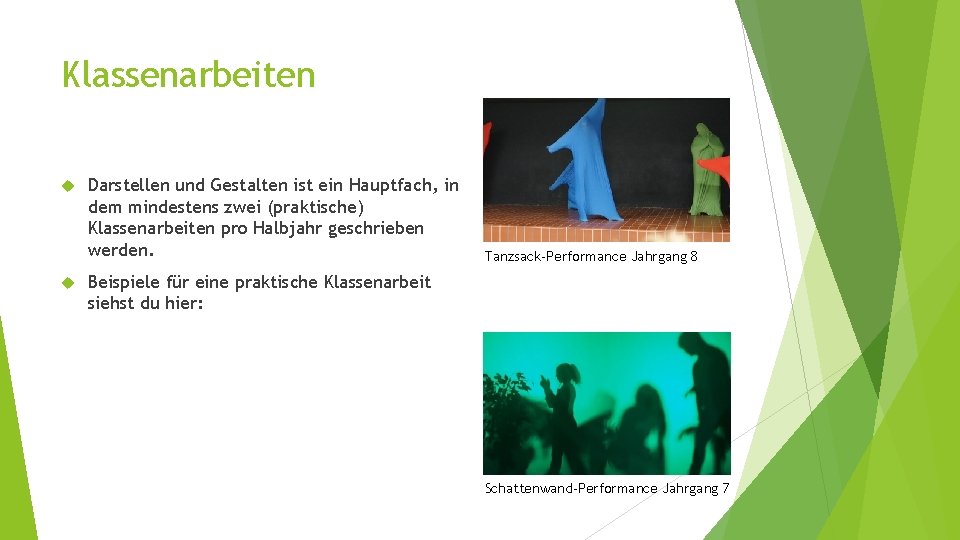 Klassenarbeiten

Darstellen und Gestalten ist ein Hauptfach, in dem mindestens zwei (praktische) Klassenarbeiten pro Halbjahr geschrieben werden.

Beispiele für eine praktische Klassenarbeit siehst du hier:

Tanzsack-Performance Jahrgang 8

Schattenwand-Performance Jahrgang 7